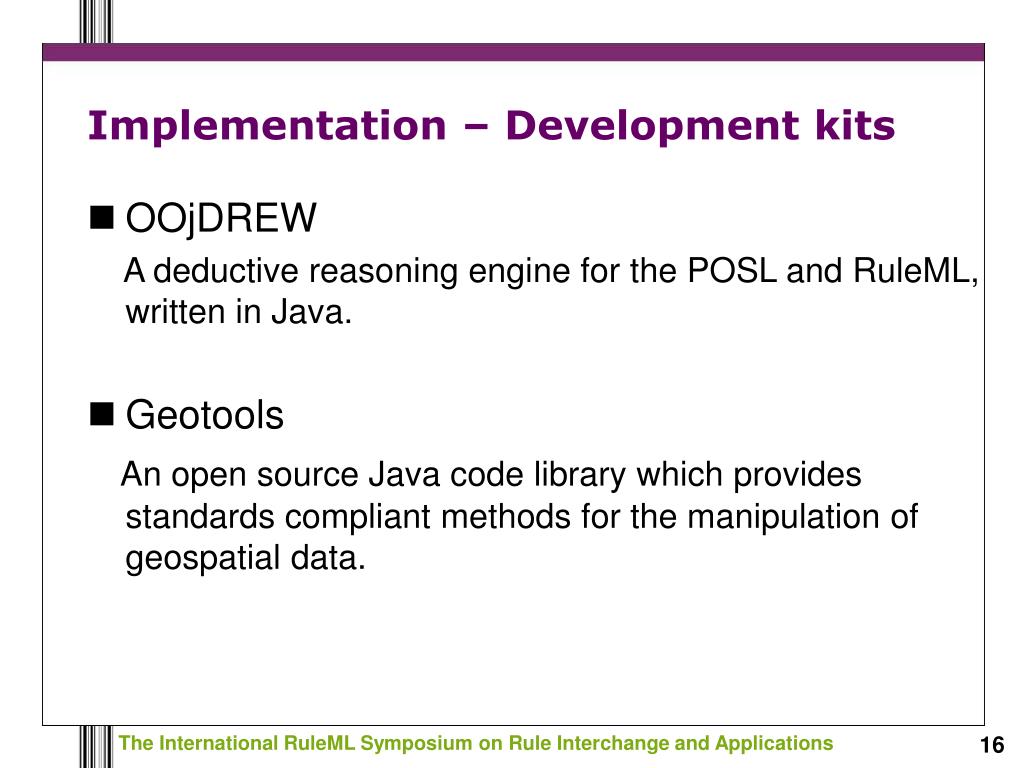 Implementation – Development kits

OOjDREW

A deductive reasoning engine for the POSL and RuleML, written in Java.

Geotools

An open source Java code library which provides standards compliant methods for the manipulation of geospatial data.

The International RuleML Symposium on Rule Interchange and Applications

16